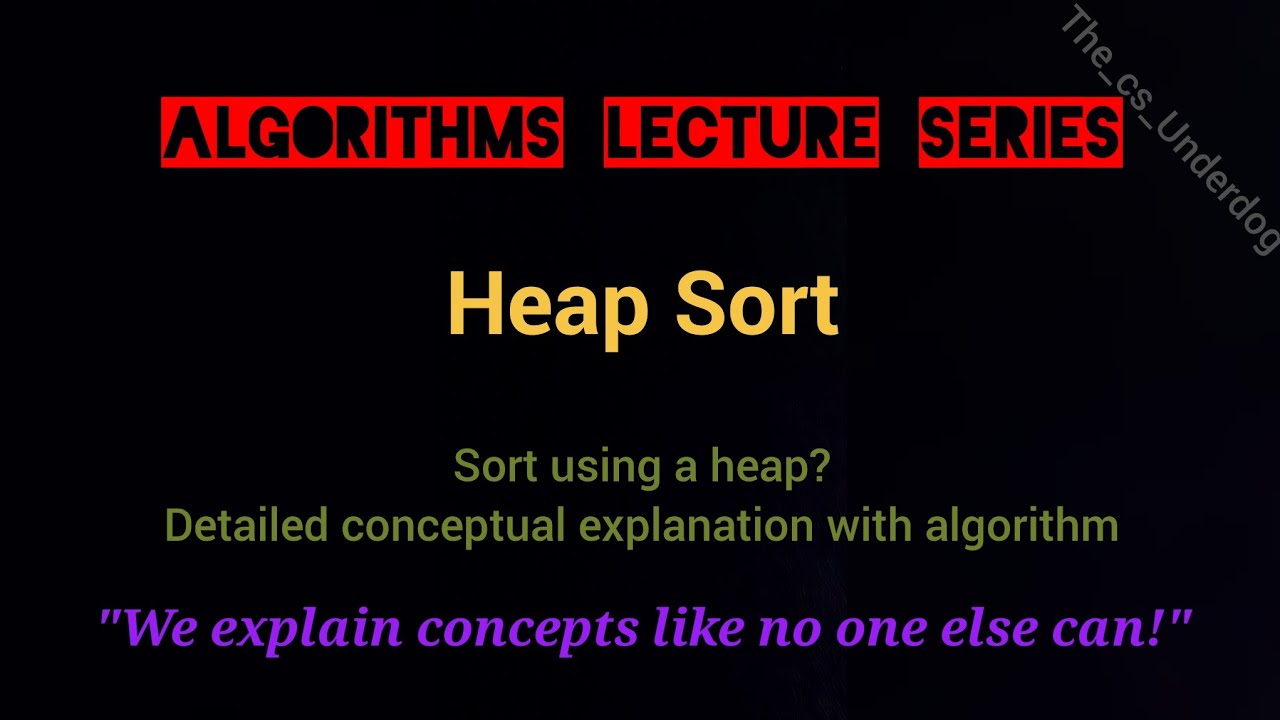 ALGORITHMS LECTURE SERIES

The_cs_Underdog

Heap Sort

Sort using a heap?
Detailed conceptual explanation with algorithm

"We explain concepts like no one else can!"